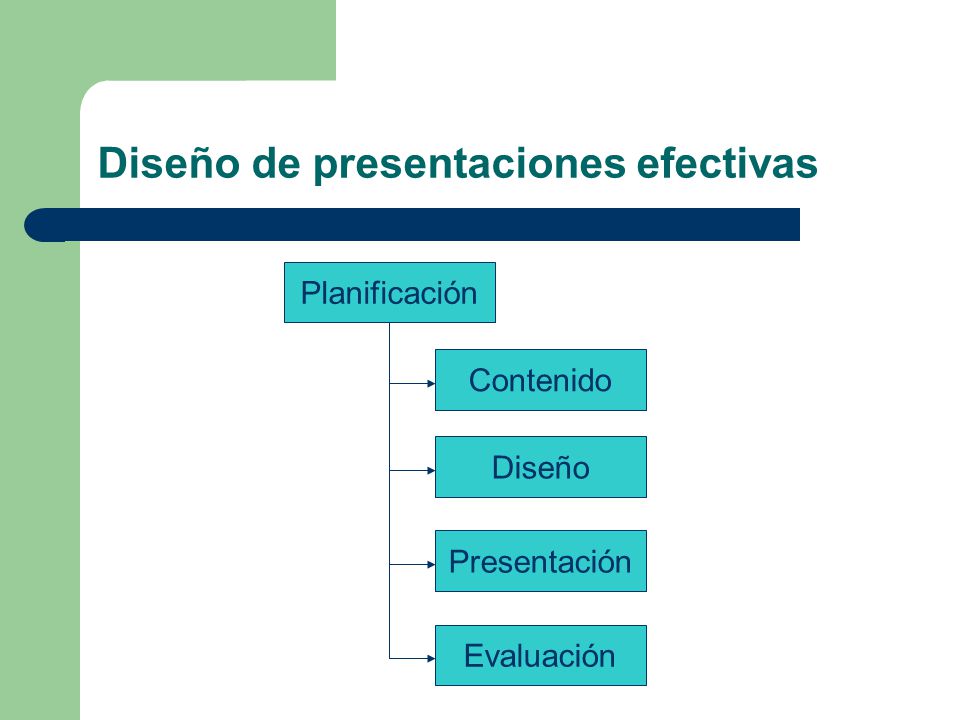 Diseño de presentaciones efectivas

Planificación

Contenido

Diseño

Presentación

Evaluación